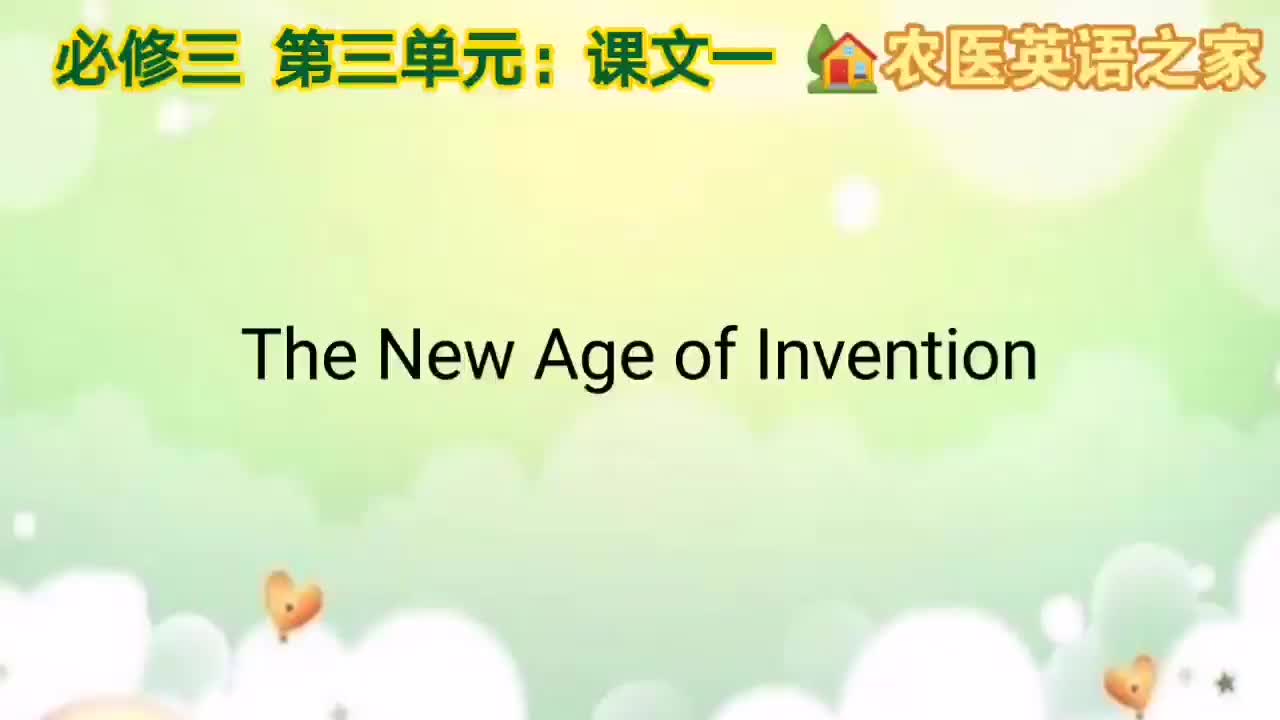 必修三 第三单元：课文一 农医英语之家

The New Age of Invention